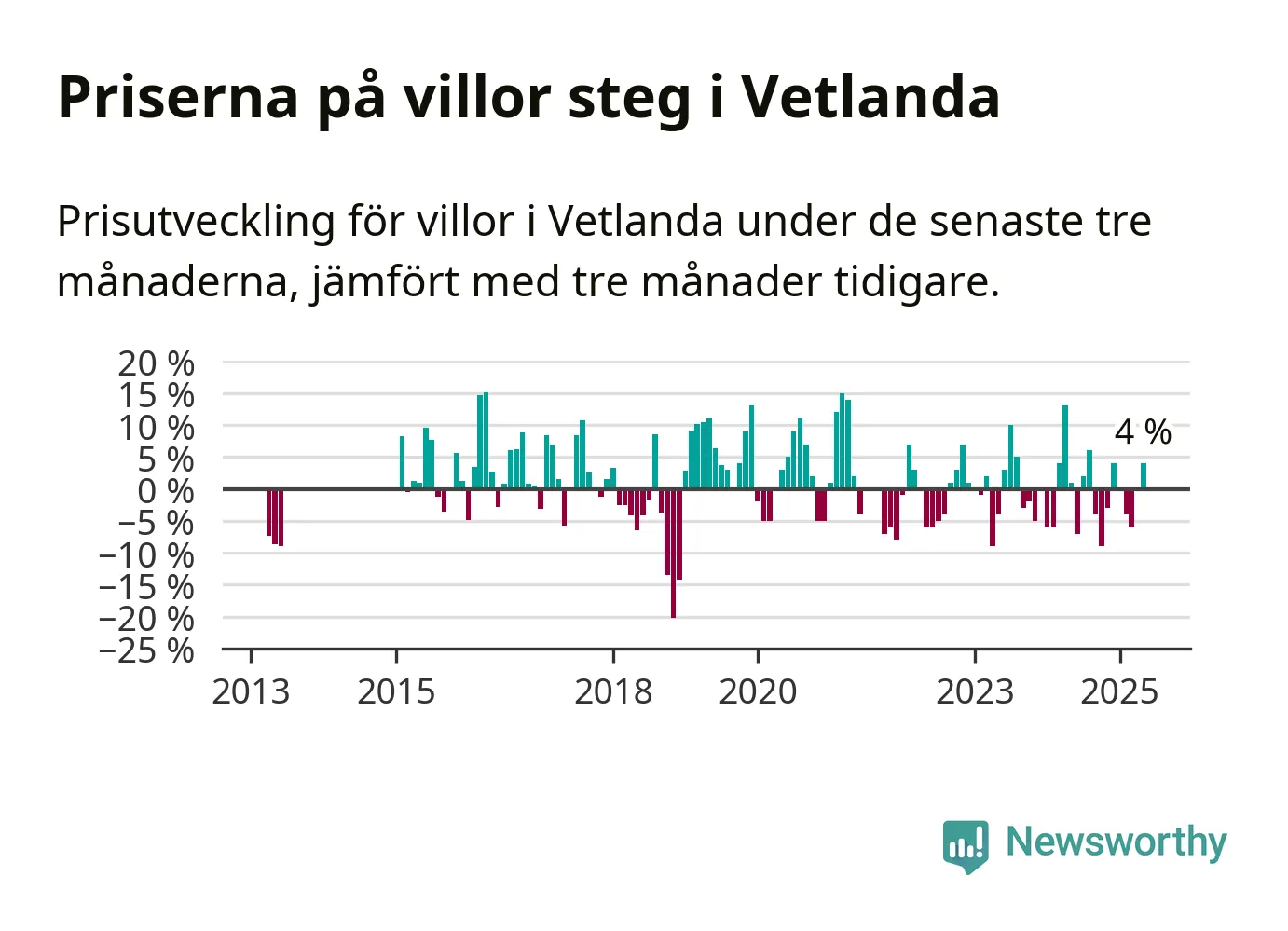 Priserna på villor steg i Vetlanda

Prisutveckling för villor i Vetlanda under de senaste tre månaderna, jämfört med tre månader tidigare.

20 %
15 %
10 %
5 %
0 %
−5 %
−10 %
−15 %
−20 %
−25 %

4 %

2013
2015
2018
2020
2023
2025

Newsworthy